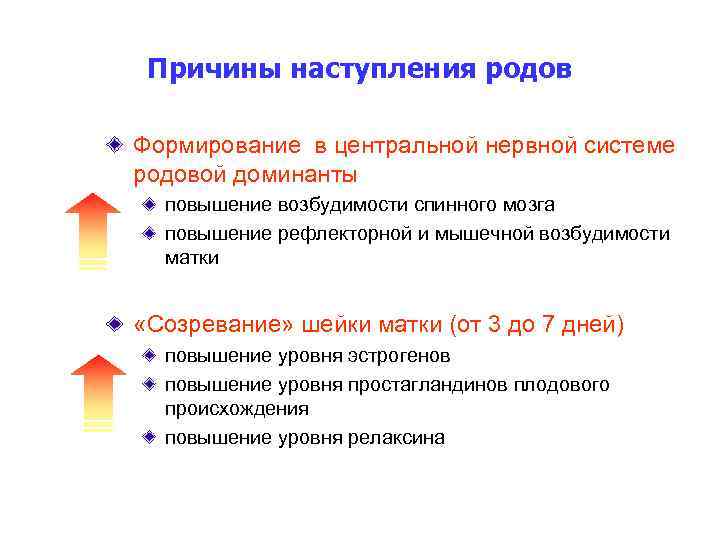 Причины наступления родов

Формирование  в центральной нервной системе родовой доминанты

повышение возбудимости спинного мозга

повышение рефлекторной и мышечной возбудимости матки

«Созревание» шейки матки (от 3 до 7 дней)

повышение уровня эстрогенов

повышение уровня простагландинов плодового происхождения

повышение уровня релаксина